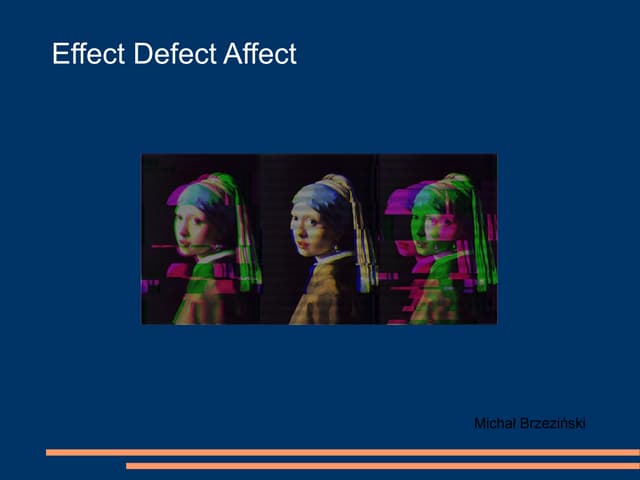 Effect Defect Affect

Michał Brzeziński